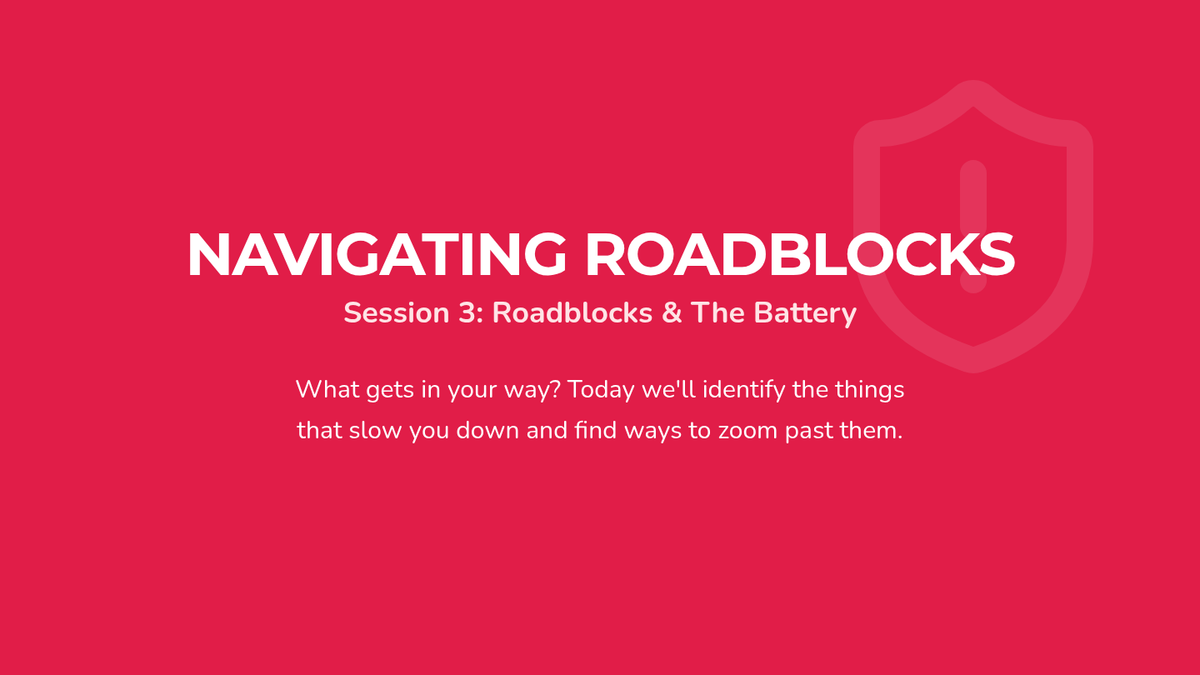 NAVIGATING ROADBLOCKS
Session 3: Roadblocks & The Battery

What gets in your way? Today we'll identify the things that slow you down and find ways to zoom past them.